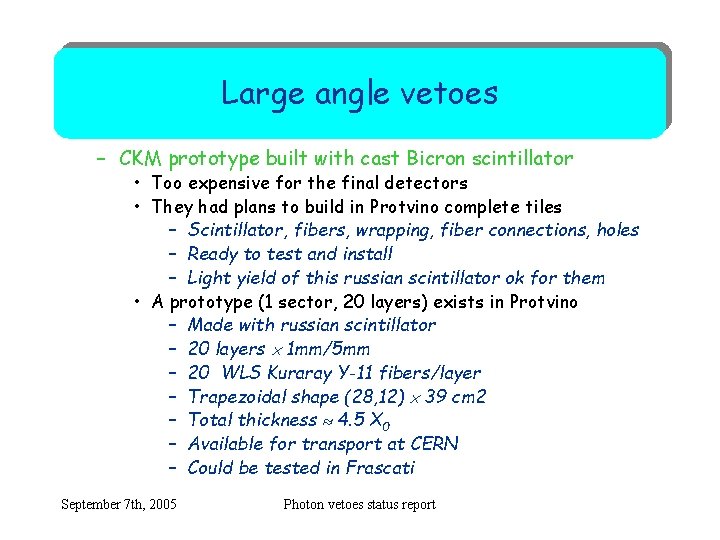 Large angle vetoes

– CKM prototype built with cast Bicron scintillator
  • Too expensive for the final detectors
  • They had plans to build in Protvino complete tiles
    – Scintillator, fibers, wrapping, fiber connections, holes
    – Ready to test and install
    – Light yield of this russian scintillator ok for them
  • A prototype (1 sector, 20 layers) exists in Protvino
    – Made with russian scintillator
    – 20 layers $\times$ 1mm/5mm
    – 20 WLS Kuraray Y-11 fibers/layer
    – Trapezoidal shape (28,12) $\times$ 39 cm2
    – Total thickness $\approx 4.5\ X_0$
    – Available for transport at CERN
    – Could be tested in Frascati

September 7th, 2005

Photon vetoes status report